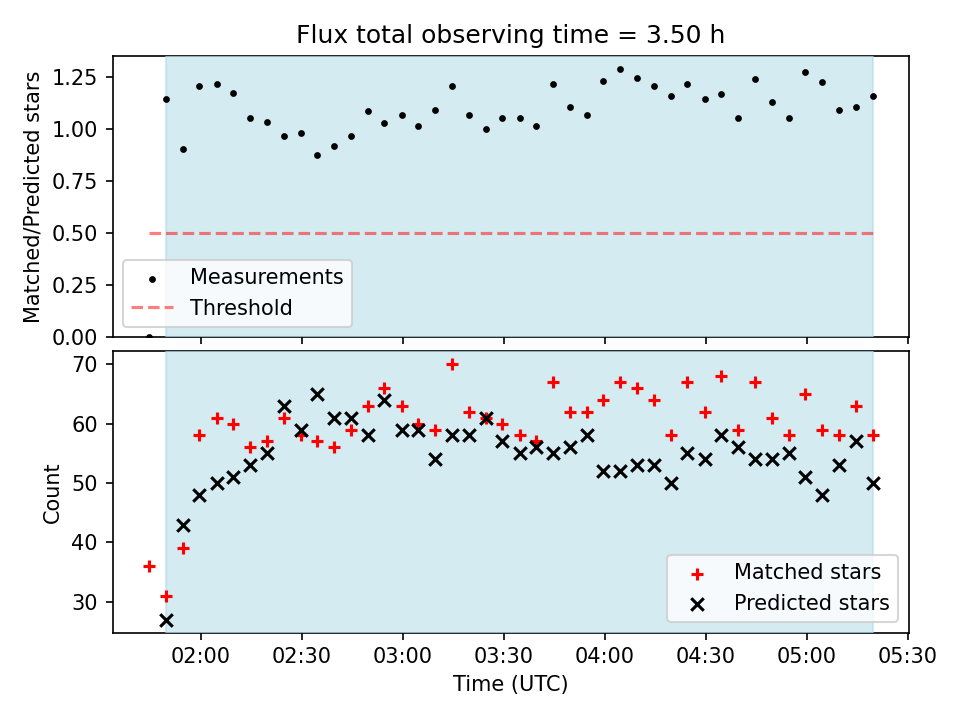 Flux total observing time = 3.50 h

Matched/Predicted stars

1.25
1.00
0.75
0.50
0.25
0.00

Measurements
Threshold

Count

70
60
50
40
30

Matched stars
Predicted stars

02:00 02:30 03:00 03:30 04:00 04:30 05:00 05:30

Time (UTC)